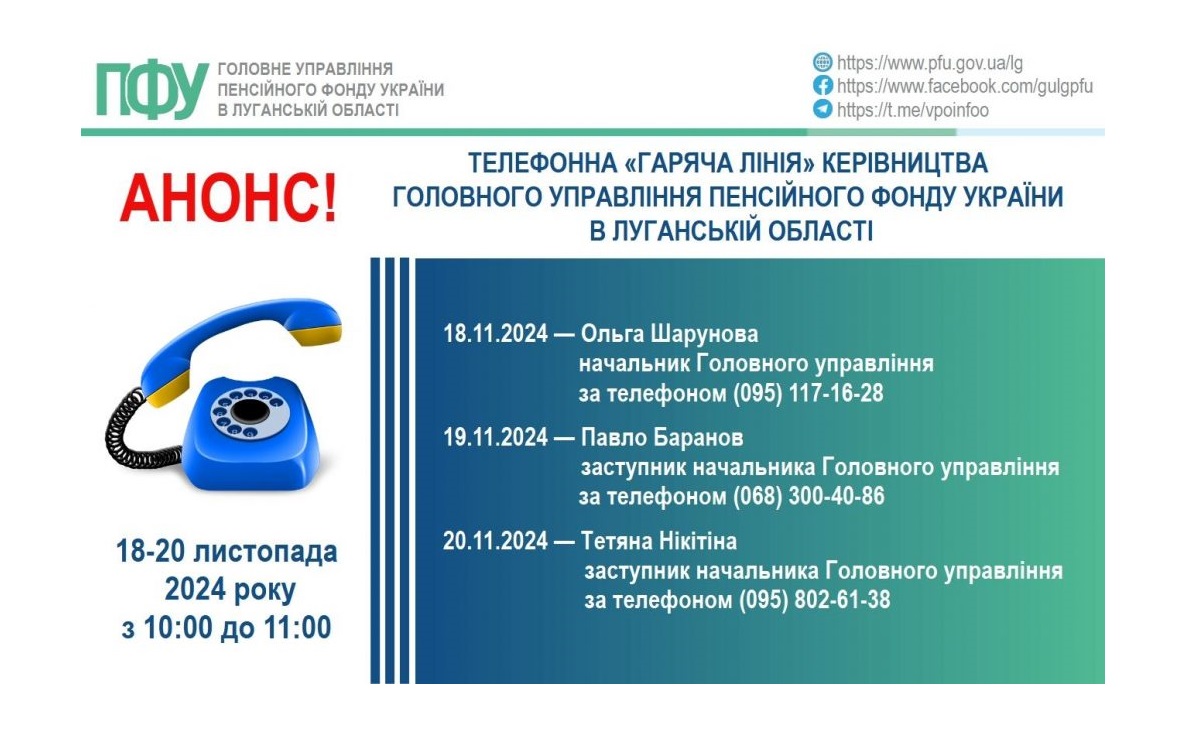 ПФУ ГОЛОВНЕ УПРАВЛІННЯ ПЕНСІЙНОГО ФОНДУ УКРАЇНИ В ЛУГАНСЬКІЙ ОБЛАСТІ

https://www.pfu.gov.ua/lg
https://www.facebook.com/gulgpfu
https://t.me/vpoinfoo

АНОНС!

ТЕЛЕФОННА «ГАРЯЧА ЛІНІЯ» КЕРІВНИЦТВА ГОЛОВНОГО УПРАВЛІННЯ ПЕНСІЙНОГО ФОНДУ УКРАЇНИ В ЛУГАНСЬКІЙ ОБЛАСТІ

18.11.2024 — Ольга Шарунова
начальник Головного управління
за телефоном (095) 117-16-28

19.11.2024 — Павло Баранов
заступник начальника Головного управління
за телефоном (068) 300-40-86

20.11.2024 — Тетяна Нікітіна
заступник начальника Головного управління
за телефоном (095) 802-61-38

18-20 листопада 2024 року з 10:00 до 11:00